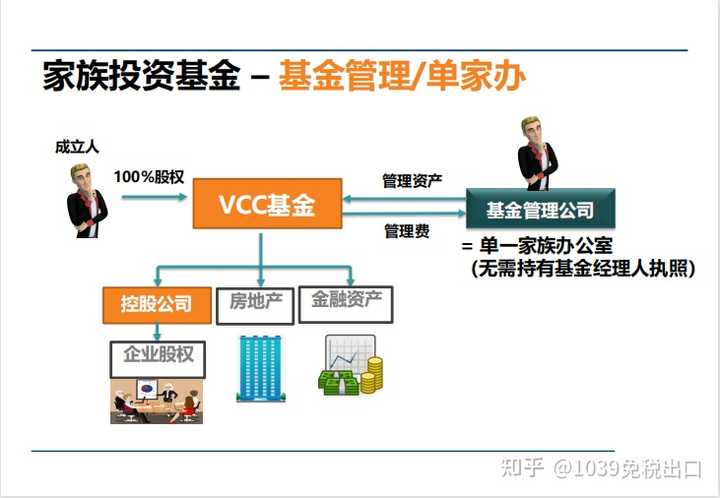 家族投资基金 – 基金管理/单家办

成立人

100%股权

VCC基金

管理资产

管理费

基金管理公司

= 单一家族办公室
(无需持有基金经理人执照)

控股公司

房地产

金融资产

企业股权

知乎 @1039免税出口